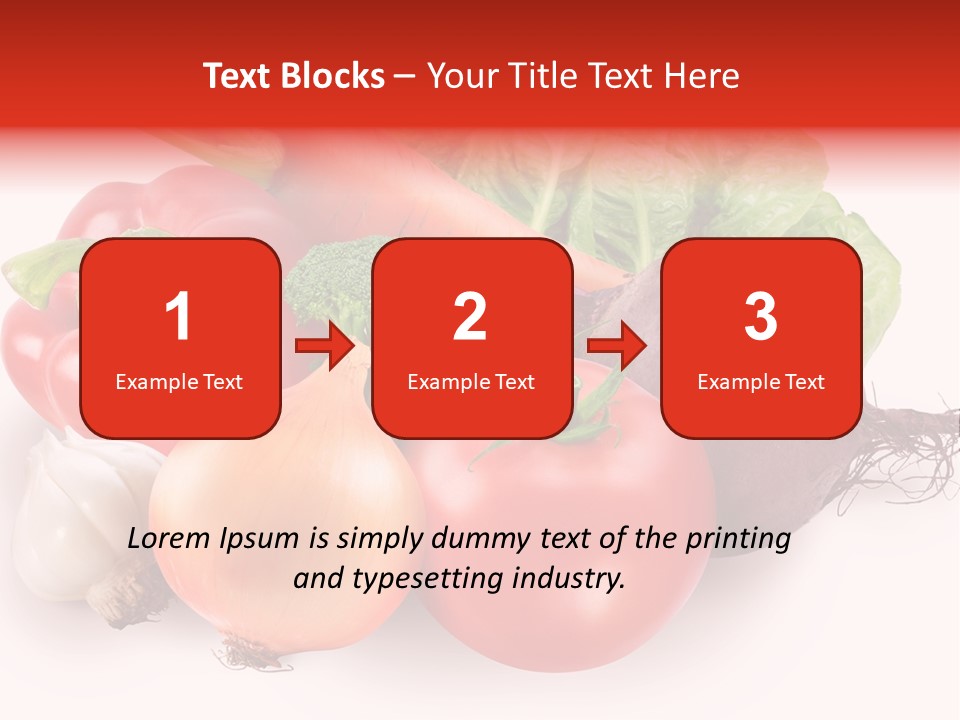 Text Blocks – Your Title Text Here

1
Example Text

2
Example Text

3
Example Text

Lorem Ipsum is simply dummy text of the printing and typesetting industry.